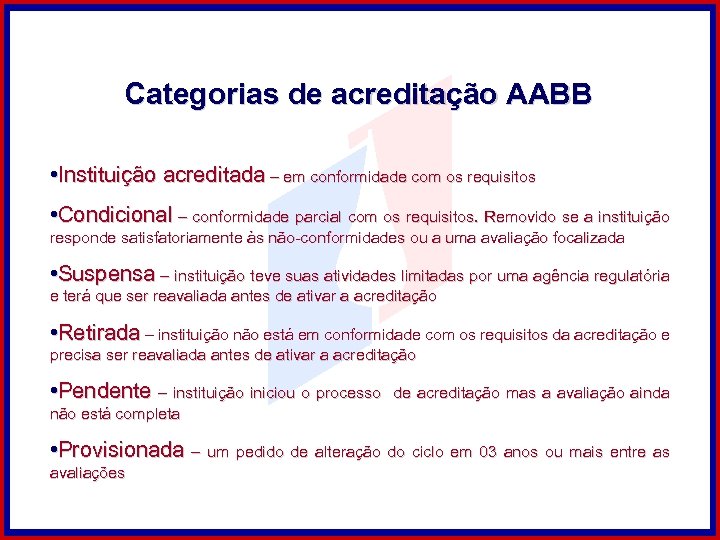 Categorias de acreditação AABB

•Instituição acreditada – em conformidade com os requisitos

•Condicional – conformidade parcial com os requisitos. Removido se a instituição responde satisfatoriamente às não-conformidades ou a uma avaliação focalizada

•Suspensa – instituição teve suas atividades limitadas por uma agência regulatória e terá que ser reavaliada antes de ativar a acreditação

•Retirada – instituição não está em conformidade com os requisitos da acreditação e precisa ser reavaliada antes de ativar a acreditação

•Pendente – instituição iniciou o processo de acreditação mas a avaliação ainda não está completa

•Provisionada – um pedido de alteração do ciclo em 03 anos ou mais entre as avaliações